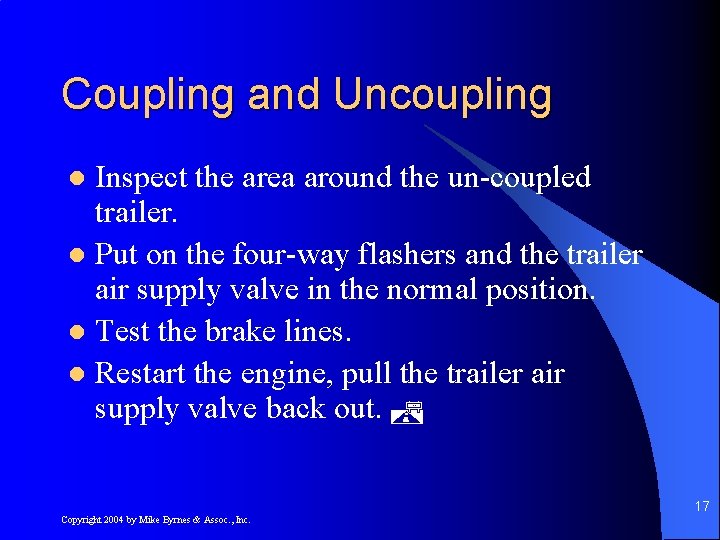 Coupling and Uncoupling

- Inspect the area around the un-coupled trailer.
- Put on the four-way flashers and the trailer air supply valve in the normal position.
- Test the brake lines.
- Restart the engine, pull the trailer air supply valve back out.

Copyright 2004 by Mike Byrnes & Assoc., Inc.

17